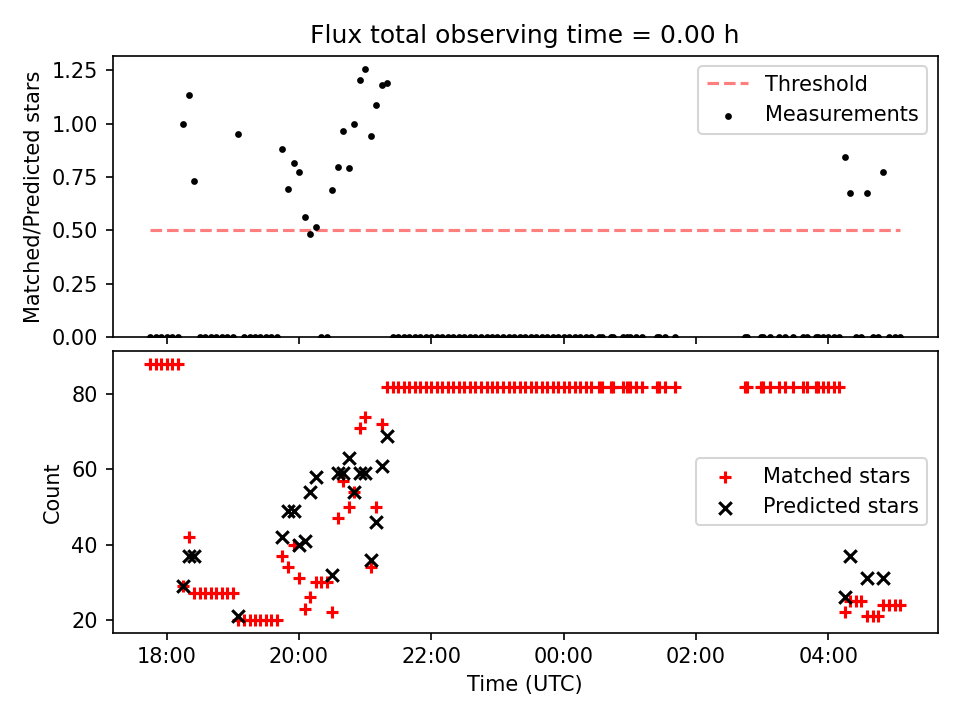 Flux total observing time = 0.00 h

Matched/Predicted stars

1.25
1.00
0.75
0.50
0.25
0.00

Threshold
Measurements

Count

80
60
40
20

Matched stars
Predicted stars

18:00
20:00
22:00
00:00
02:00
04:00

Time (UTC)